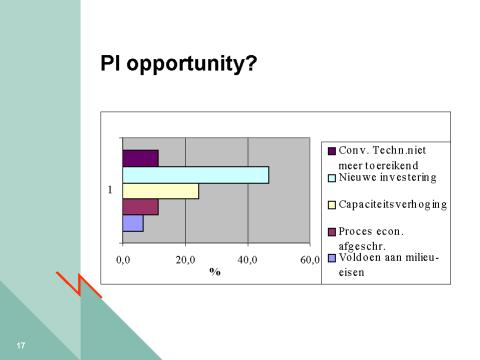 PI opportunity?

1

0,0 20,0 40,0 60,0

%

Conv. Techn.niet meer toereikend
Nieuwe investering
Capaciteitsverhoging
Proces econ. afgeschr.
Voldoen aan milieu-eisen

17